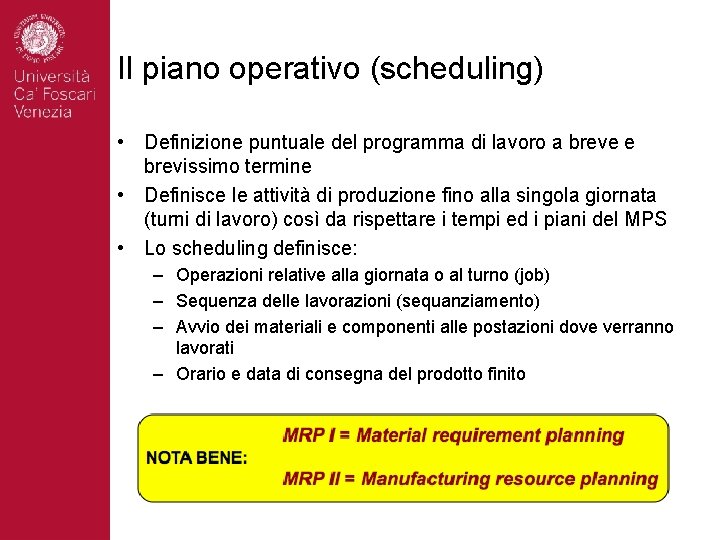 Università Ca' Foscari Venezia

Il piano operativo (scheduling)

• Definizione puntuale del programma di lavoro a breve e brevissimo termine
• Definisce le attività di produzione fino alla singola giornata (turni di lavoro) così da rispettare i tempi ed i piani del MPS
• Lo scheduling definisce:
– Operazioni relative alla giornata o al turno (job)
– Sequenza delle lavorazioni (sequanziamento)
– Avvio dei materiali e componenti alle postazioni dove verranno lavorati
– Orario e data di consegna del prodotto finito

NOTA BENE:
MRP I = Material requirement planning
MRP II = Manufacturing resource planning